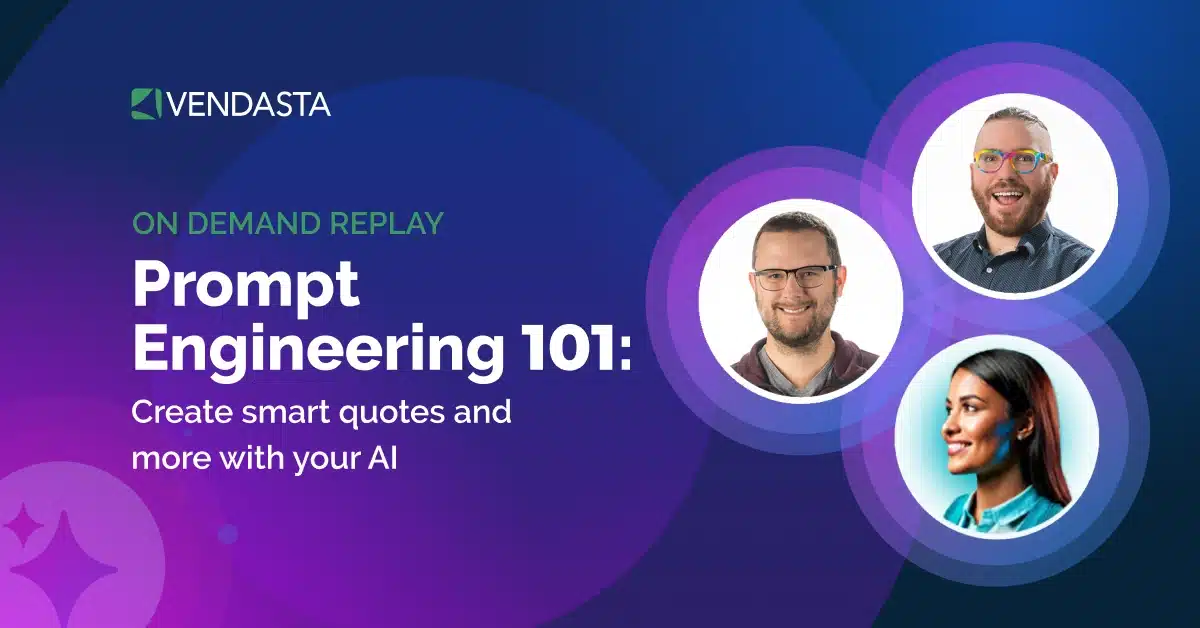 VENDASTA

ON DEMAND REPLAY

Prompt Engineering 101:

Create smart quotes and more with your AI